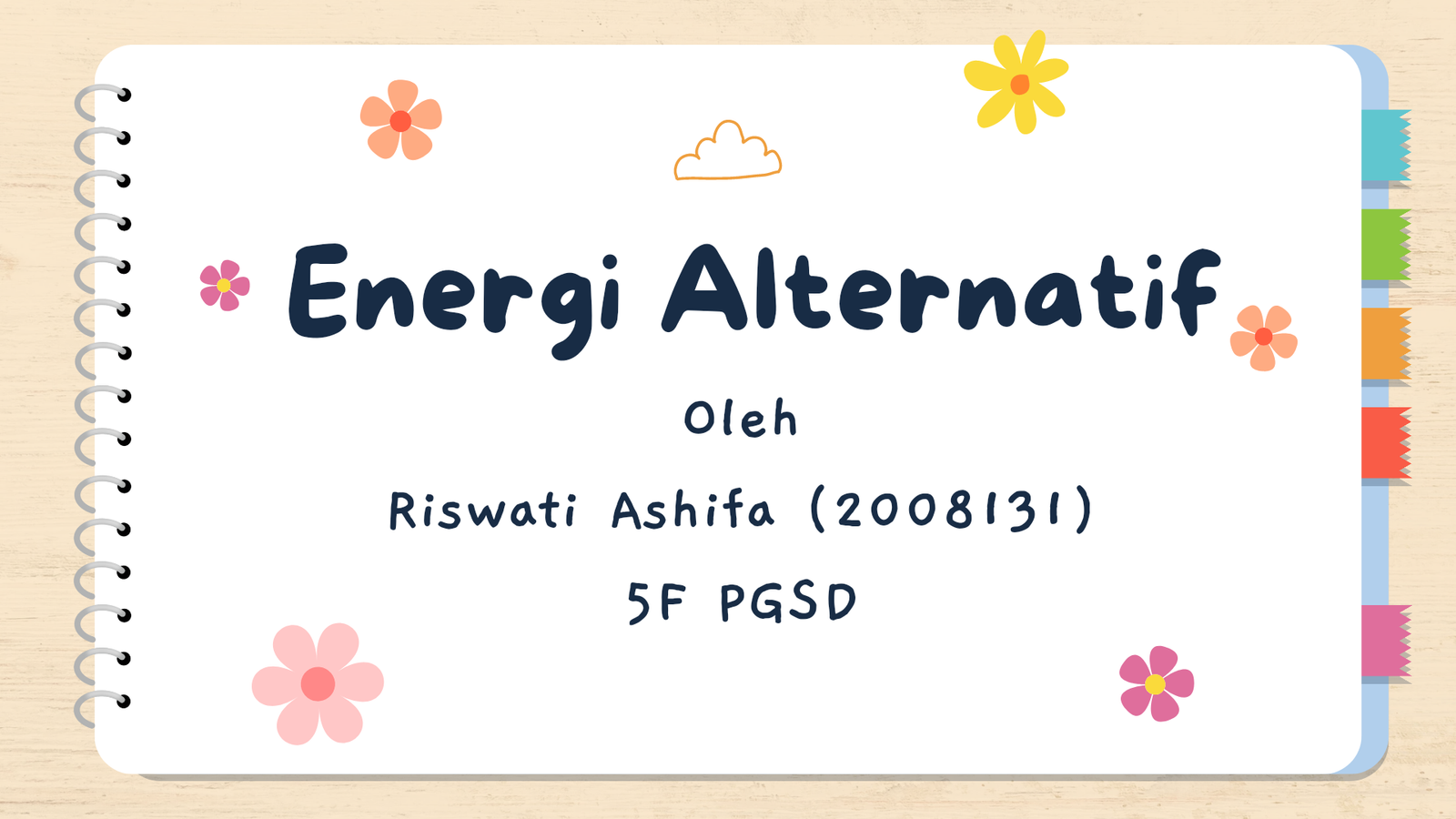 Energi Alternatif

Oleh

Riswati Ashifa (2008131)

5F PGSD